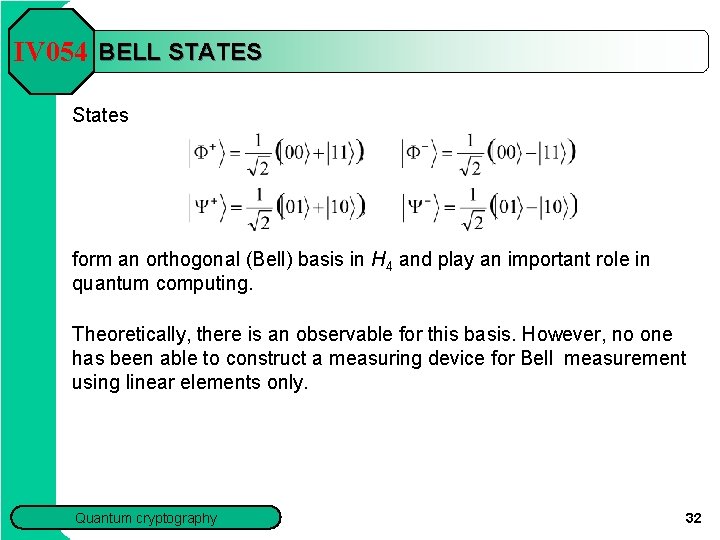 IV054 BELL STATES

States

$|\Phi^+\rangle = \frac{1}{\sqrt{2}}(|00\rangle + |11\rangle)$ $|\Phi^-\rangle = \frac{1}{\sqrt{2}}(|00\rangle - |11\rangle)$

$|\Psi^+\rangle = \frac{1}{\sqrt{2}}(|01\rangle + |10\rangle)$ $|\Psi^-\rangle = \frac{1}{\sqrt{2}}(|01\rangle - |10\rangle)$

form an orthogonal (Bell) basis in $H_4$ and play an important role in quantum computing.

Theoretically, there is an observable for this basis. However, no one has been able to construct a measuring device for Bell measurement using linear elements only.

Quantum cryptography

32